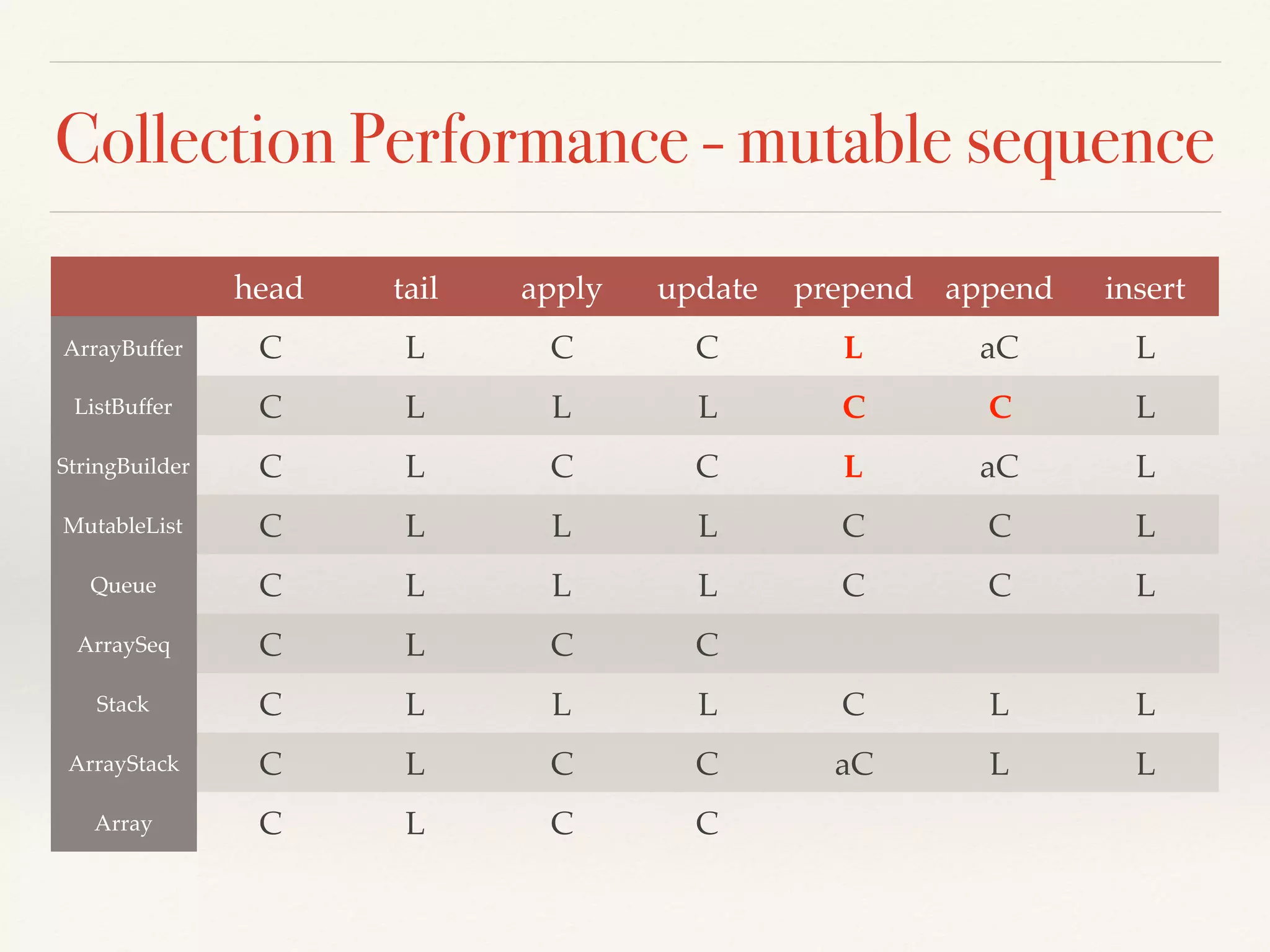 Collection Performance - mutable sequence

| | head | tail | apply | update | prepend | append | insert |
|---|---|---|---|---|---|---|---|
| ArrayBuffer | C | L | C | C | L | aC | L |
| ListBuffer | C | L | L | L | C | C | L |
| StringBuilder | C | L | C | C | L | aC | L |
| MutableList | C | L | L | L | C | C | L |
| Queue | C | L | L | L | C | C | L |
| ArraySeq | C | L | C | C | | | |
| Stack | C | L | L | L | C | L | L |
| ArrayStack | C | L | C | C | aC | L | L |
| Array | C | L | C | C | | | |